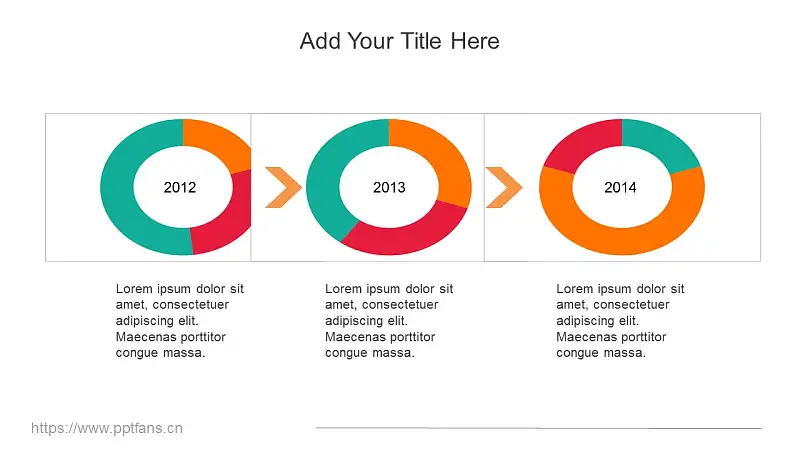 Add Your Title Here

2012

2013

2014

Lorem ipsum dolor sit amet, consectetuer adipiscing elit. Maecenas porttitor congue massa.

Lorem ipsum dolor sit amet, consectetuer adipiscing elit. Maecenas porttitor congue massa.

Lorem ipsum dolor sit amet, consectetuer adipiscing elit. Maecenas porttitor congue massa.

https://www.pptfans.cn